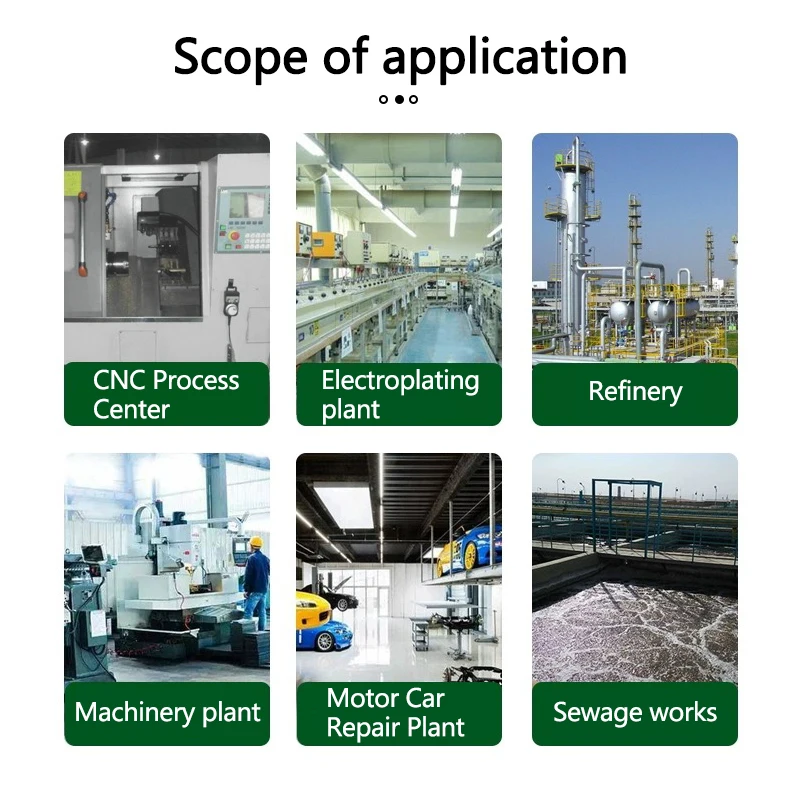 Scope of application

CNC Process Center

Electroplating plant

Refinery

Machinery plant

Motor Car Repair Plant

Sewage works